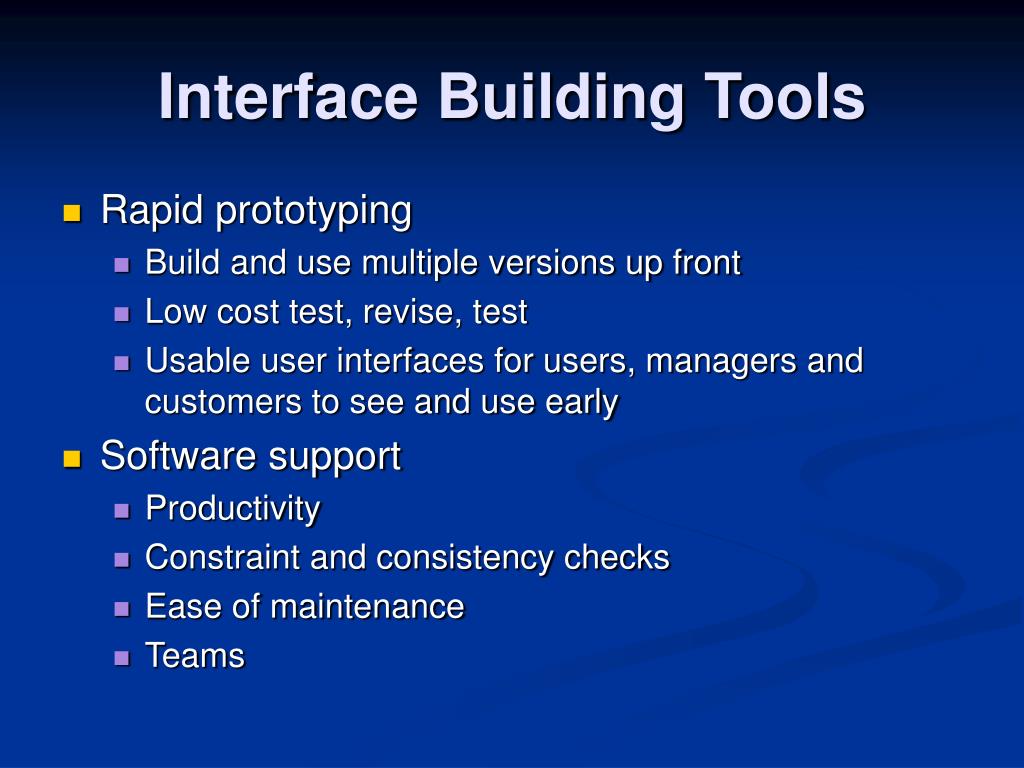 Interface Building Tools

- Rapid prototyping
  - Build and use multiple versions up front
  - Low cost test, revise, test
  - Usable user interfaces for users, managers and customers to see and use early
- Software support
  - Productivity
  - Constraint and consistency checks
  - Ease of maintenance
  - Teams